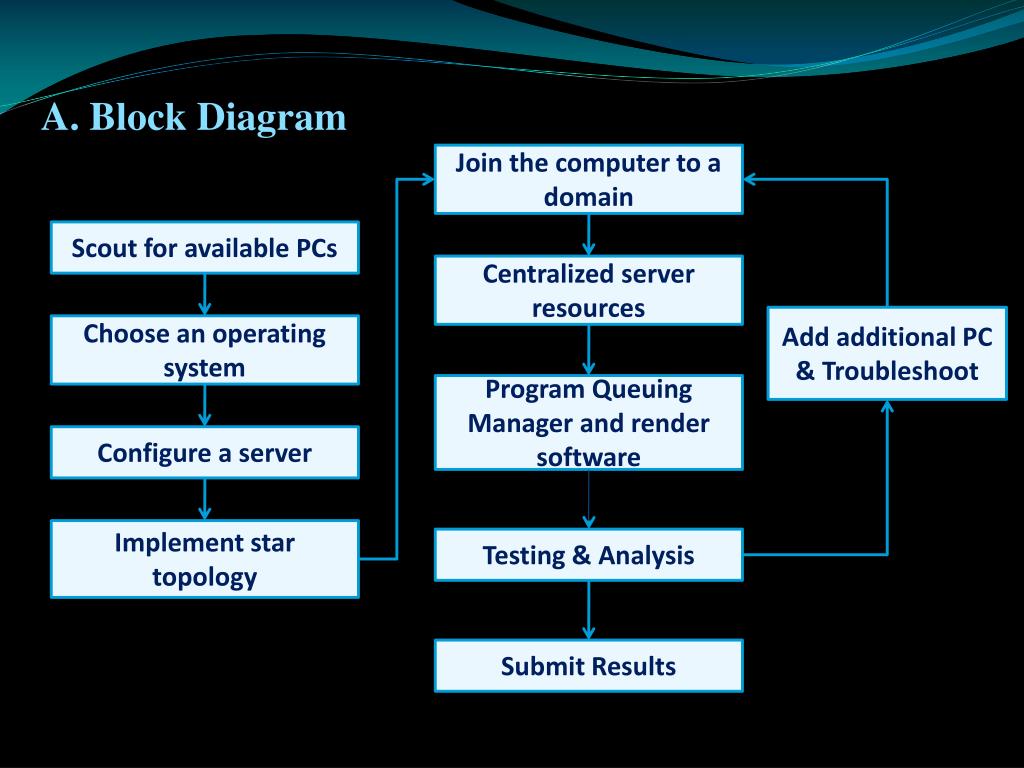 A. Block Diagram

Scout for available PCs

Choose an operating system

Configure a server

Implement star topology

Join the computer to a domain

Centralized server resources

Program Queuing Manager and render software

Testing & Analysis

Submit Results

Add additional PC & Troubleshoot